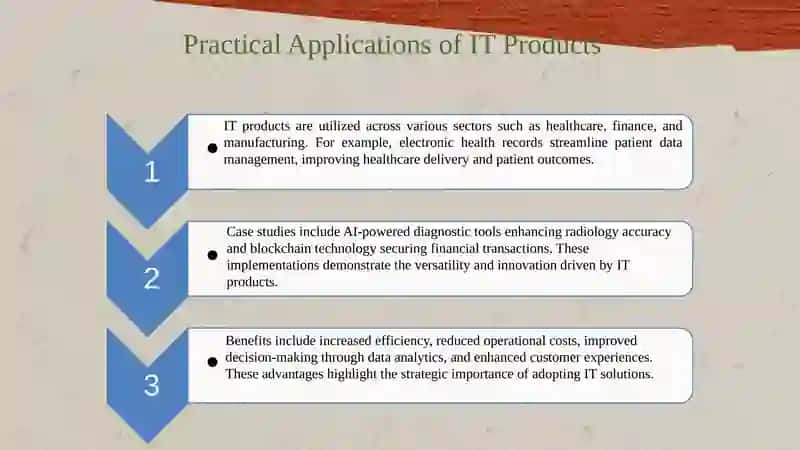 Practical Applications of IT Products

1

IT products are utilized across various sectors such as healthcare, finance, and manufacturing. For example, electronic health records streamline patient data management, improving healthcare delivery and patient outcomes.

2

Case studies include AI-powered diagnostic tools enhancing radiology accuracy and blockchain technology securing financial transactions. These implementations demonstrate the versatility and innovation driven by IT products.

3

Benefits include increased efficiency, reduced operational costs, improved decision-making through data analytics, and enhanced customer experiences. These advantages highlight the strategic importance of adopting IT solutions.